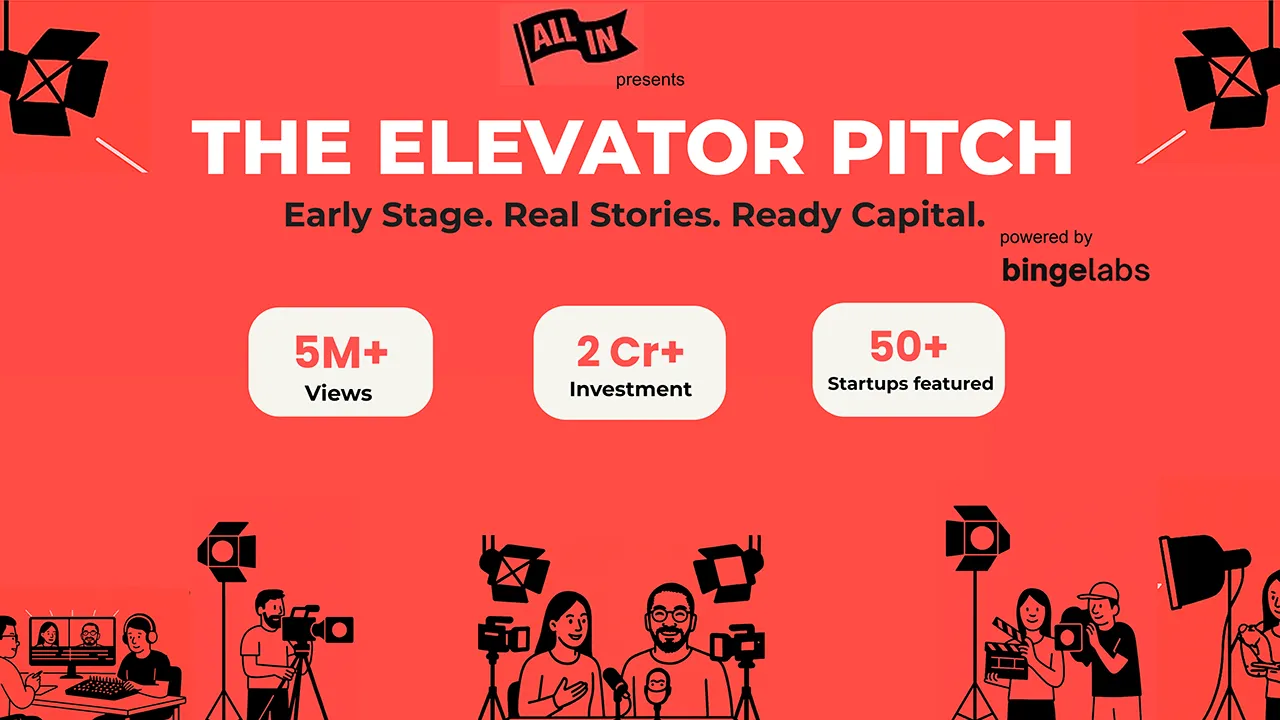 ALL IN
presents

THE ELEVATOR PITCH

Early Stage. Real Stories. Ready Capital.

powered by
bingelabs

5M+
Views

2 Cr+
Investment

50+
Startups featured